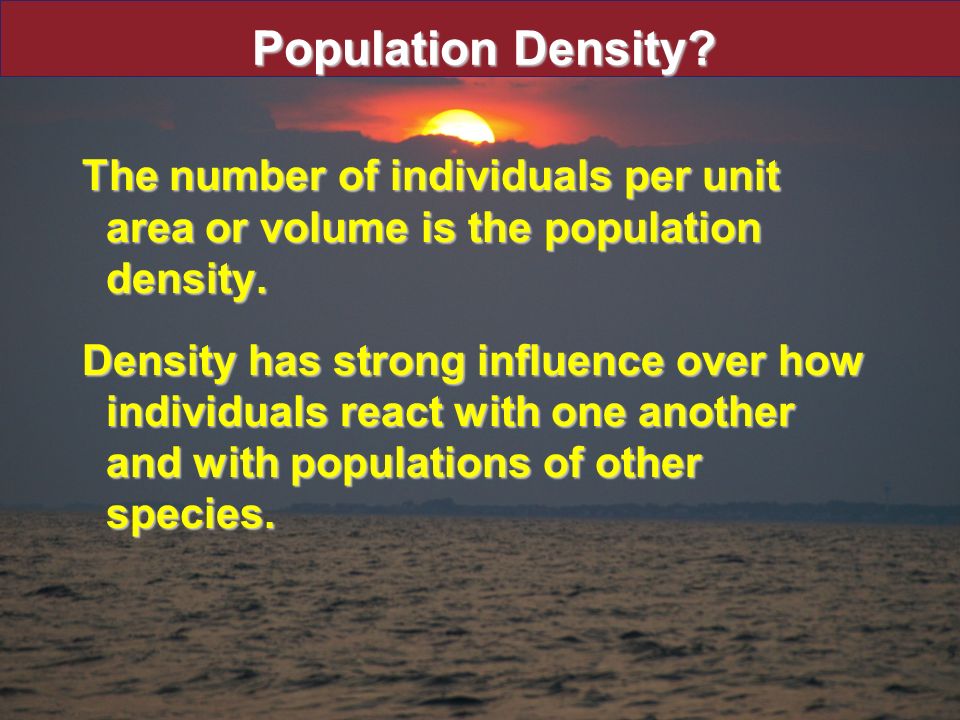 Population Density?

The number of individuals per unit area or volume is the population density.

Density has strong influence over how individuals react with one another and with populations of other species.